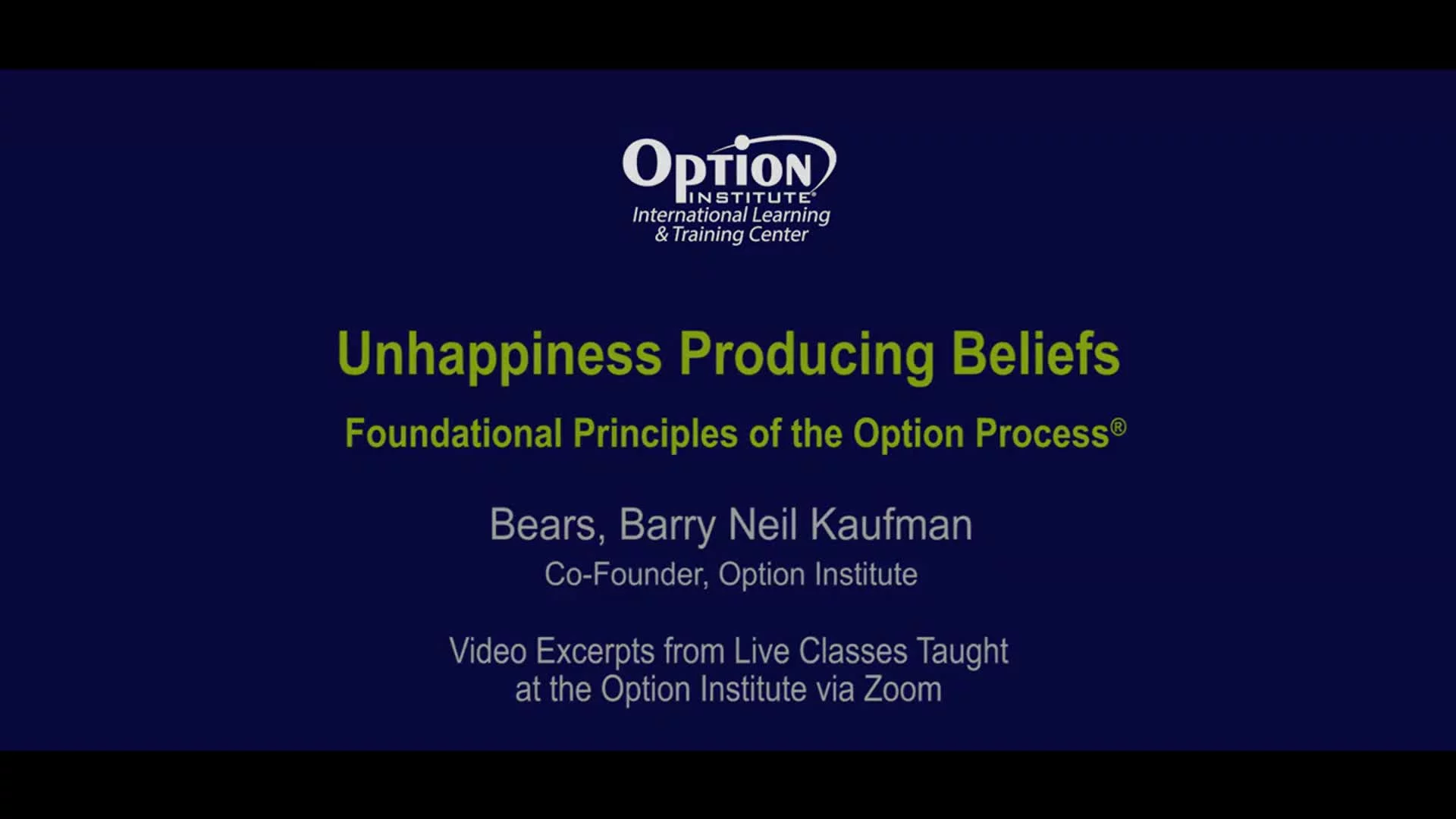 Option INSTITUTE®
International Learning & Training Center

Unhappiness Producing Beliefs

Foundational Principles of the Option Process®

Bears, Barry Neil Kaufman
Co-Founder, Option Institute

Video Excerpts from Live Classes Taught at the Option Institute via Zoom